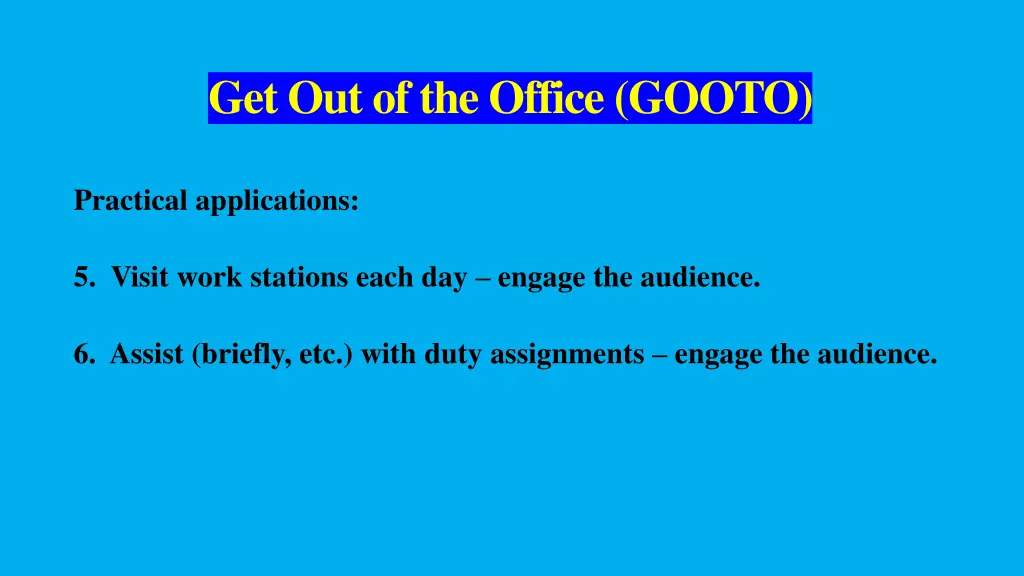 Get Out of the Office (GOOTO)

Practical applications:

5. Visit work stations each day – engage the audience.

6. Assist (briefly, etc.) with duty assignments – engage the audience.